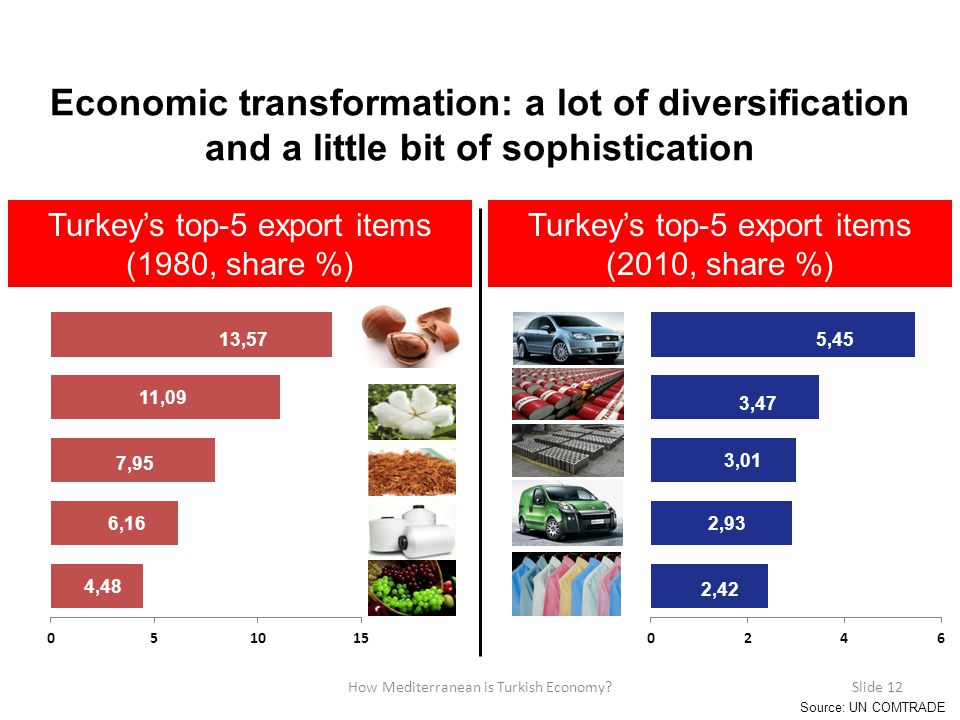 Economic transformation: a lot of diversification and a little bit of sophistication

Turkey's top-5 export items (1980, share %)

13,57
11,09
7,95
6,16
4,48

0 5 10 15

Turkey's top-5 export items (2010, share %)

5,45
3,47
3,01
2,93
2,42

0 2 4 6

How Mediterranean is Turkish Economy?

Slide 12

Source: UN COMTRADE